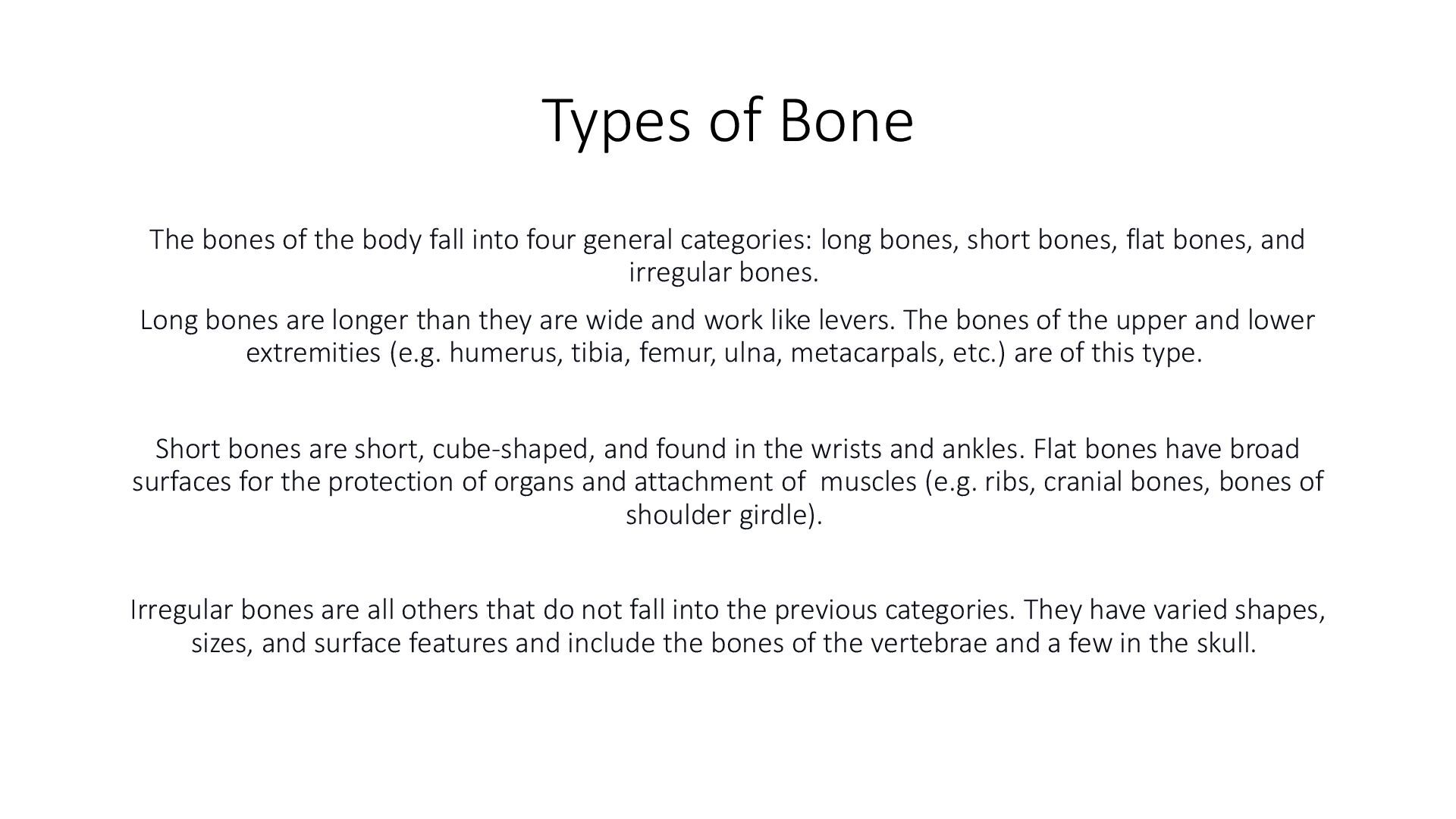 Types of Bone

The bones of the body fall into four general categories: long bones, short bones, flat bones, and irregular bones.

Long bones are longer than they are wide and work like levers. The bones of the upper and lower extremities (e.g. humerus, tibia, femur, ulna, metacarpals, etc.) are of this type.

Short bones are short, cube-shaped, and found in the wrists and ankles. Flat bones have broad surfaces for the protection of organs and attachment of  muscles (e.g. ribs, cranial bones, bones of shoulder girdle).

Irregular bones are all others that do not fall into the previous categories. They have varied shapes, sizes, and surface features and include the bones of the vertebrae and a few in the skull.